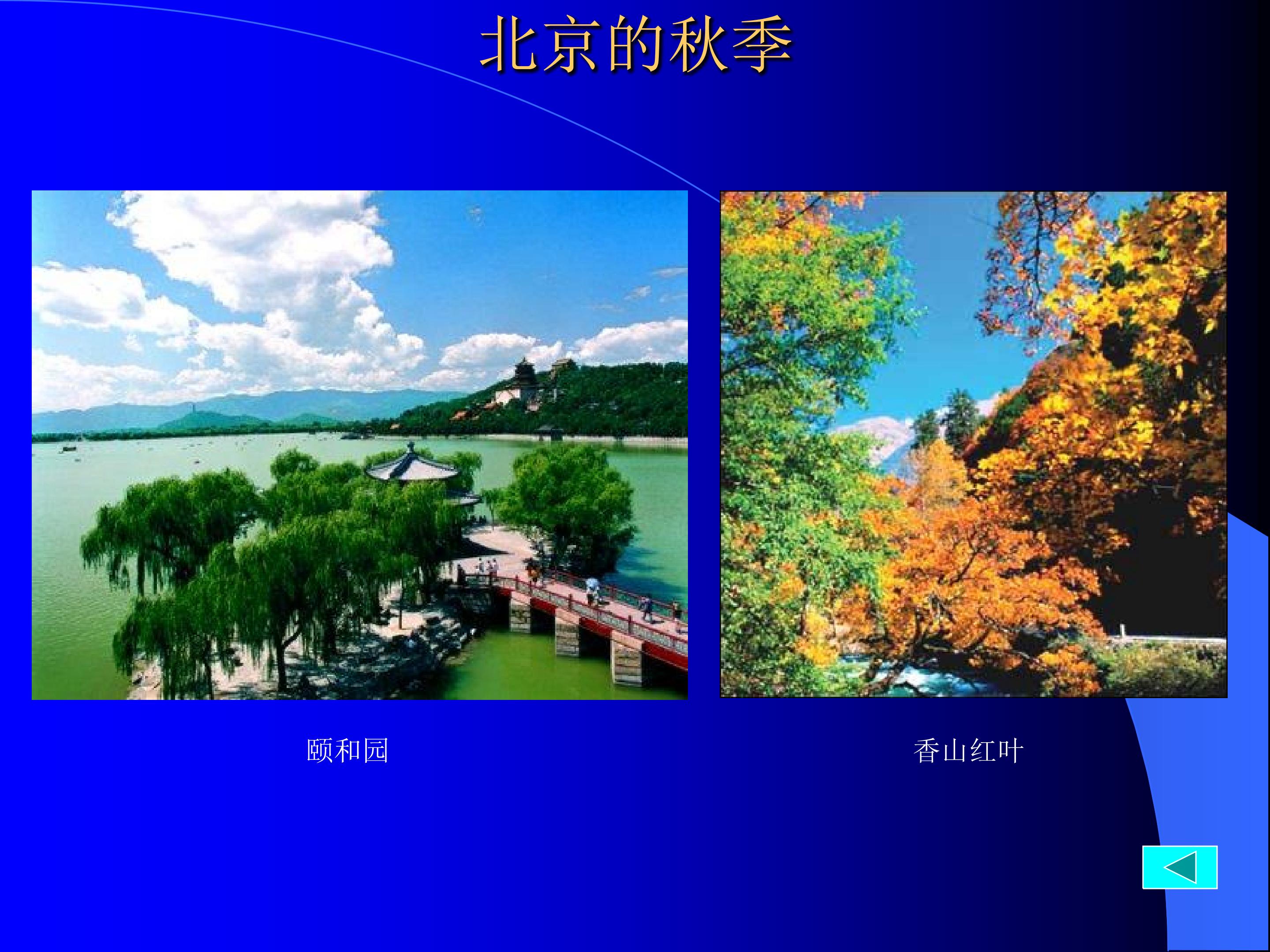 北京的秋季

颐和园

香山红叶